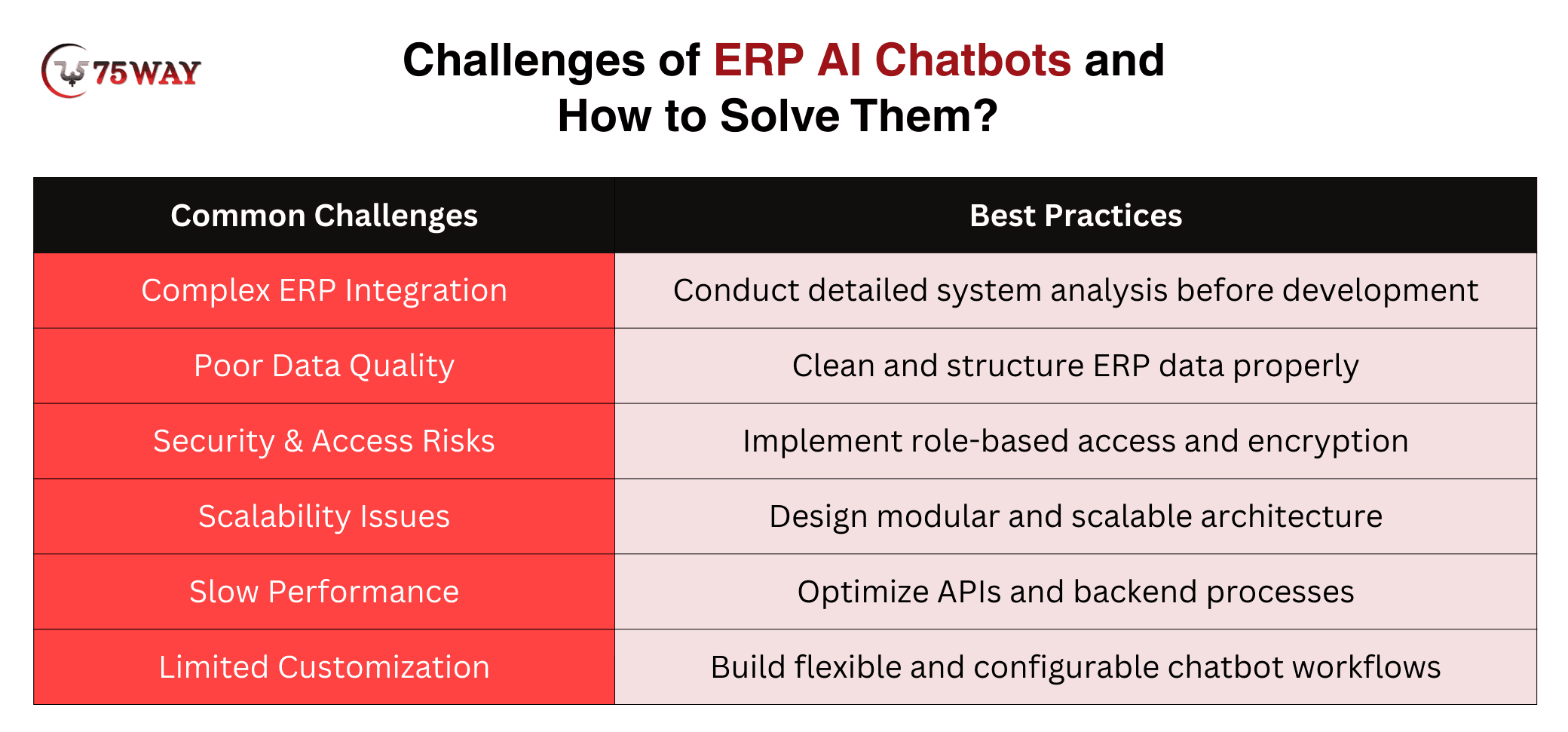 75WAY

Challenges of ERP AI Chatbots and How to Solve Them?

| Common Challenges | Best Practices |
|---|---|
| Complex ERP Integration | Conduct detailed system analysis before development |
| Poor Data Quality | Clean and structure ERP data properly |
| Security & Access Risks | Implement role-based access and encryption |
| Scalability Issues | Design modular and scalable architecture |
| Slow Performance | Optimize APIs and backend processes |
| Limited Customization | Build flexible and configurable chatbot workflows |